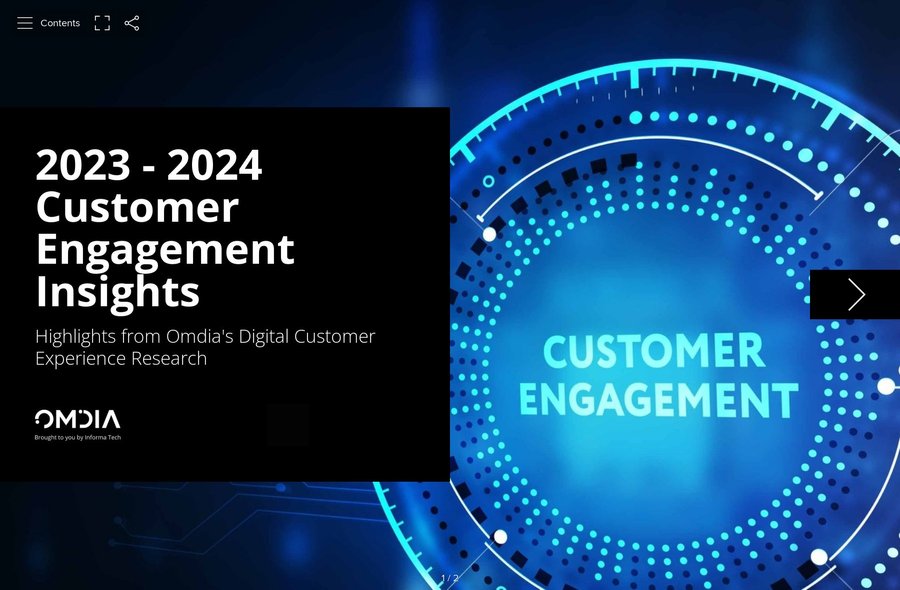 Contents

2023 - 2024 Customer Engagement Insights

Highlights from Omdia's Digital Customer Experience Research

OMDIA
Brought to you by Informa Tech

CUSTOMER ENGAGEMENT

1 / 2